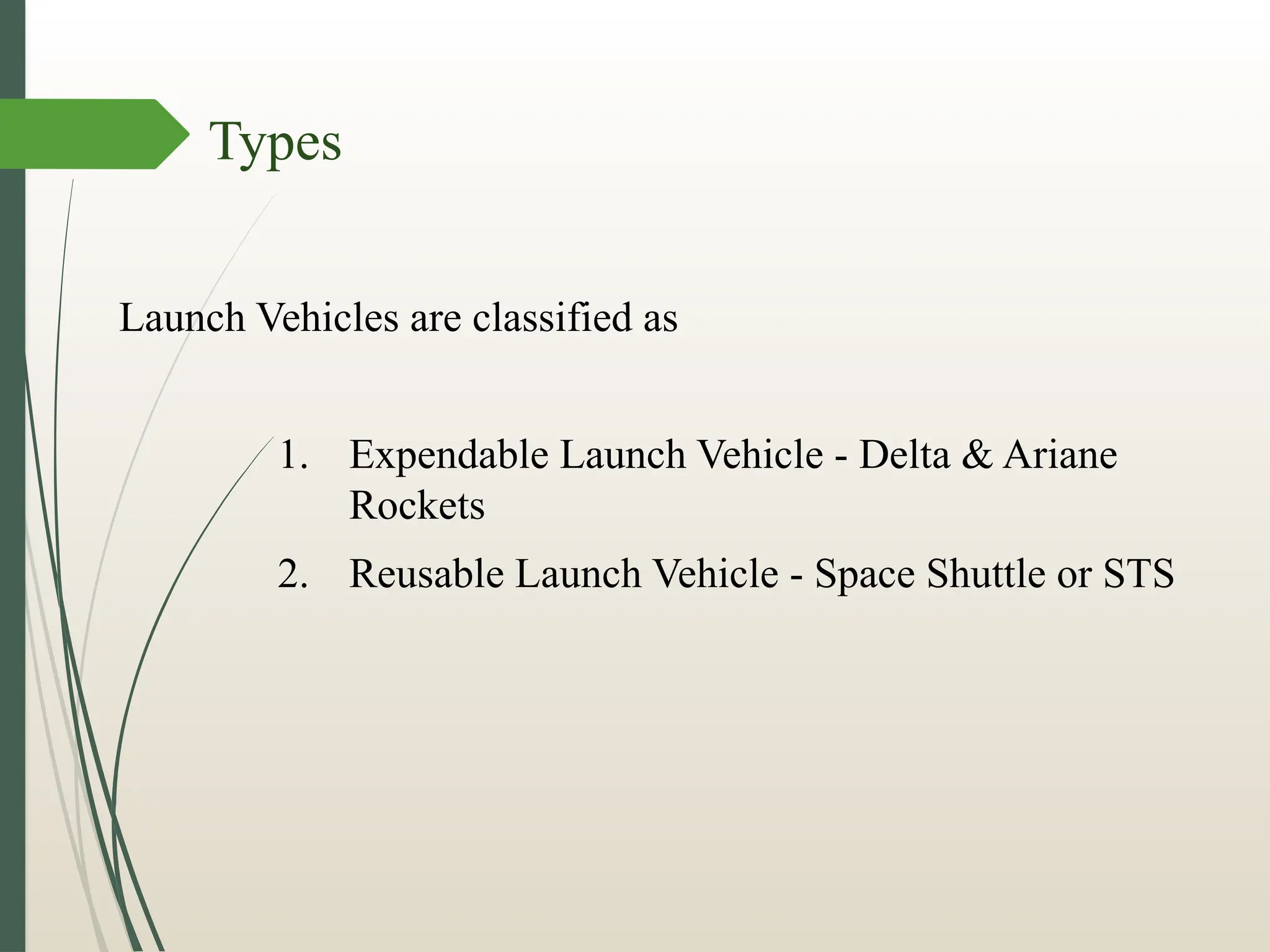 Types

Launch Vehicles are classified as

1. Expendable Launch Vehicle - Delta & Ariane Rockets

2. Reusable Launch Vehicle - Space Shuttle or STS